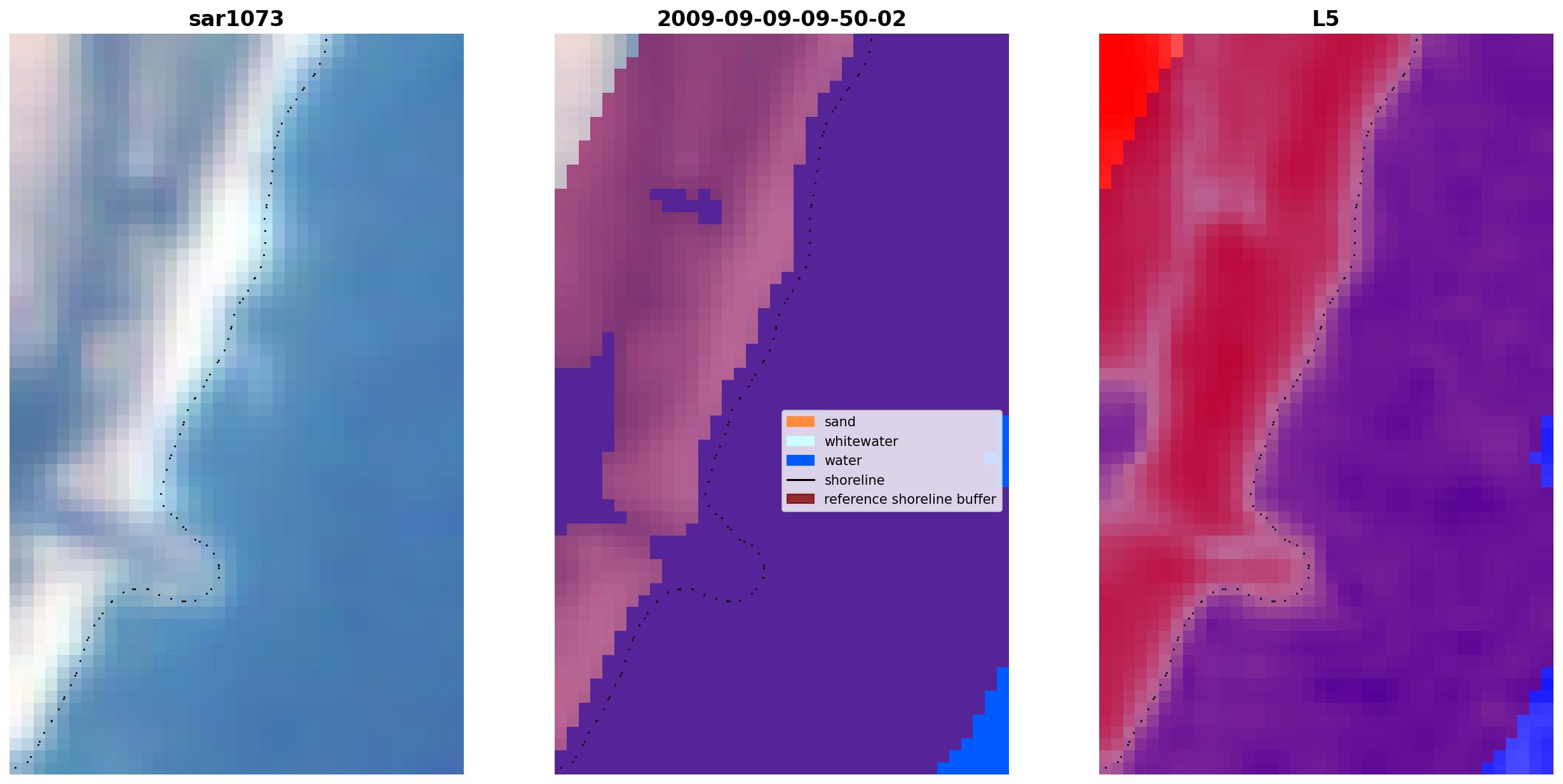 sar1073

2009-09-09-09-50-02

L5

sand
whitewater
water
shoreline
reference shoreline buffer